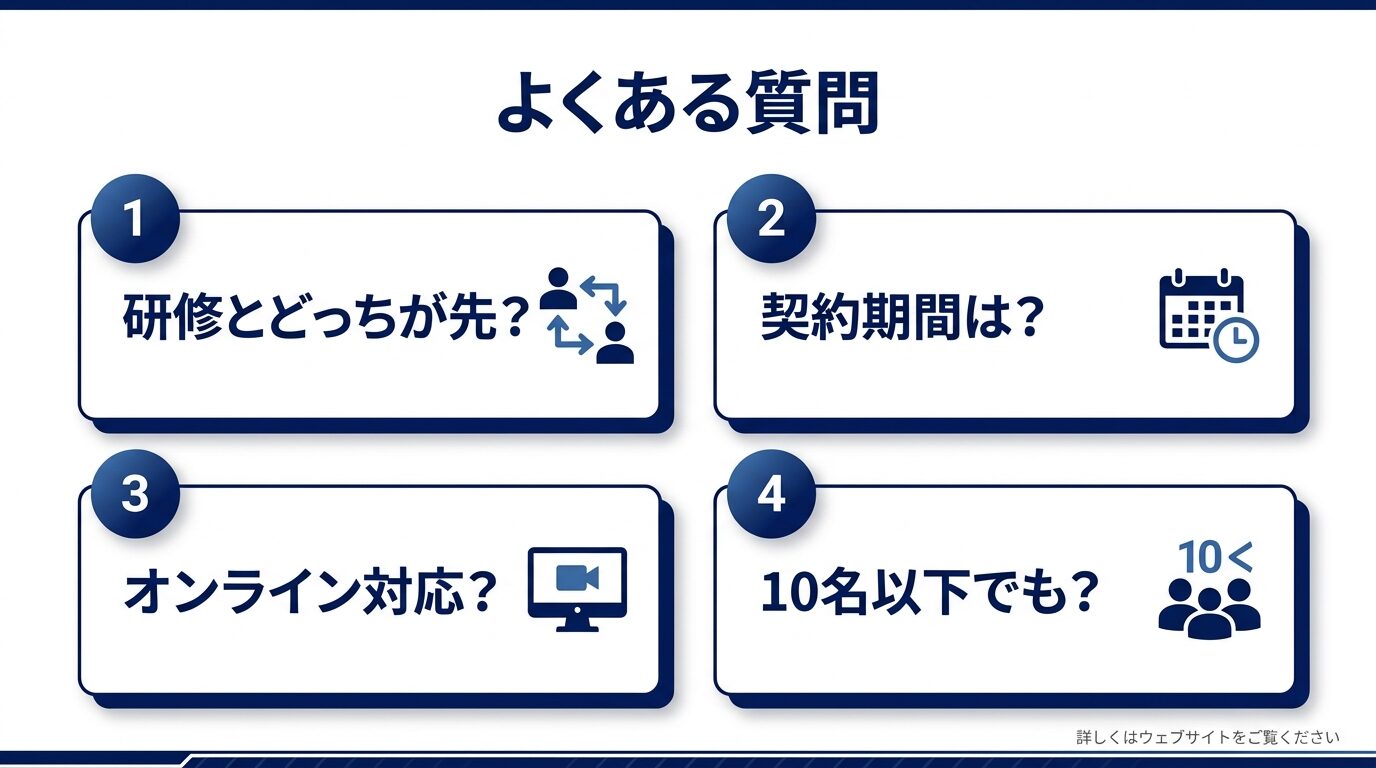 よくある質問

1
研修とどっちが先？

2
契約期間は？

3
オンライン対応？

4
10名以下でも？
10<

詳しくはウェブサイトをご覧ください